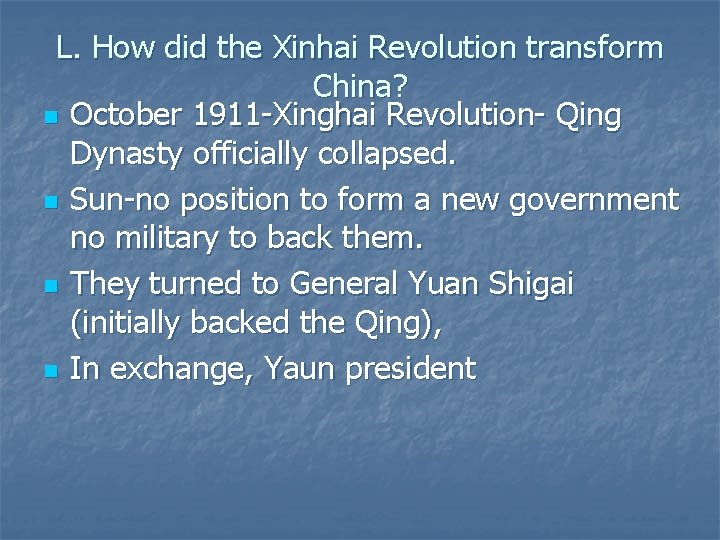 L. How did the Xinhai Revolution transform China?

October 1911-Xinghai Revolution- Qing Dynasty officially collapsed.

Sun-no position to form a new government no military to back them.

They turned to General Yuan Shigai (initially backed the Qing),

In exchange, Yaun president